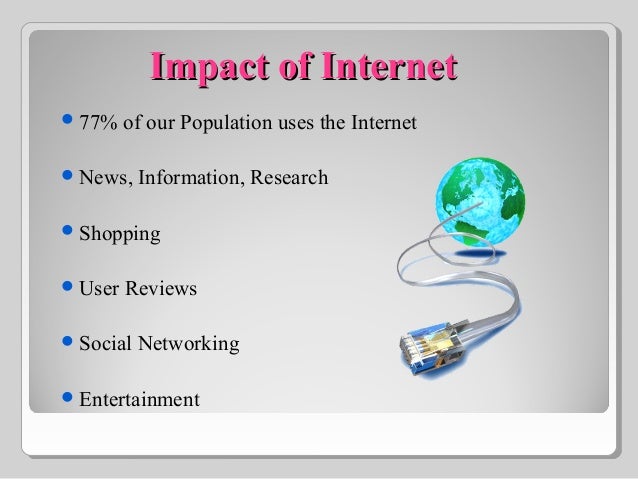 Impact of Internet

- 77% of our Population uses the Internet
- News, Information, Research
- Shopping
- User Reviews
- Social Networking
- Entertainment